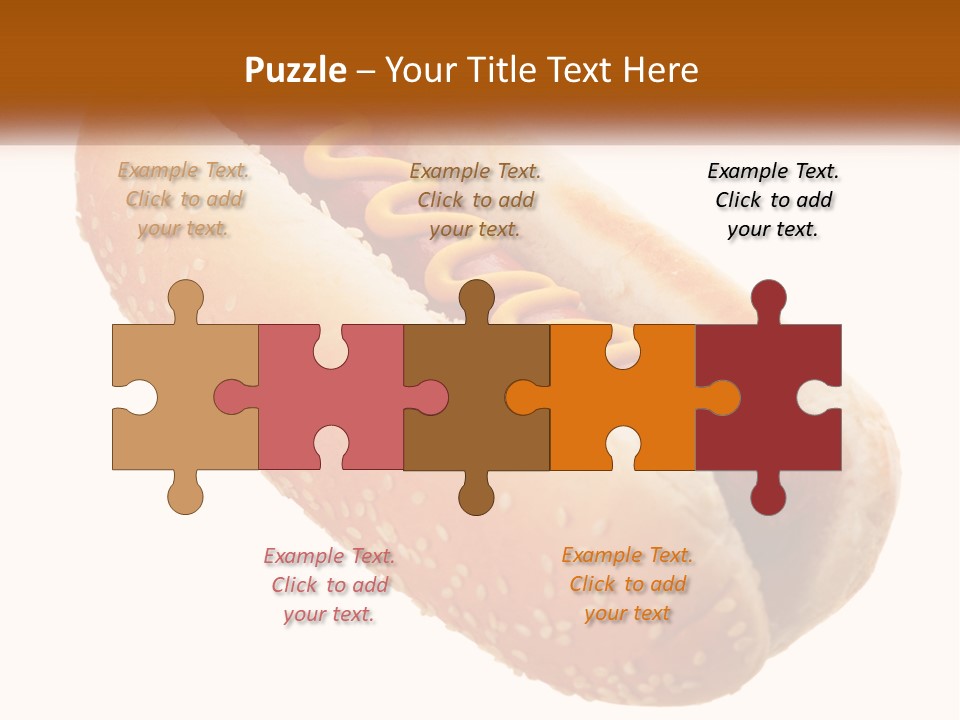 Puzzle – Your Title Text Here

Example Text. Click to add your text.

Example Text. Click to add your text.

Example Text. Click to add your text.

Example Text. Click to add your text.

Example Text. Click to add your text